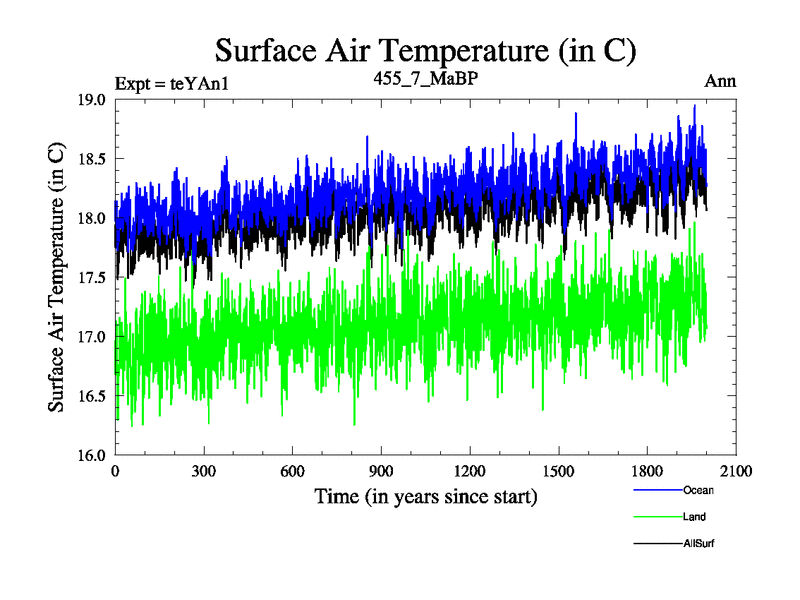 Surface Air Temperature (in C)

Expt = teYAn1

455_7_MaBP

Ann

Surface Air Temperature (in C)

19.0
18.5
18.0
17.5
17.0
16.5
16.0

0 300 600 900 1200 1500 1800 2100

Time (in years since start)

Ocean
Land
AllSurf